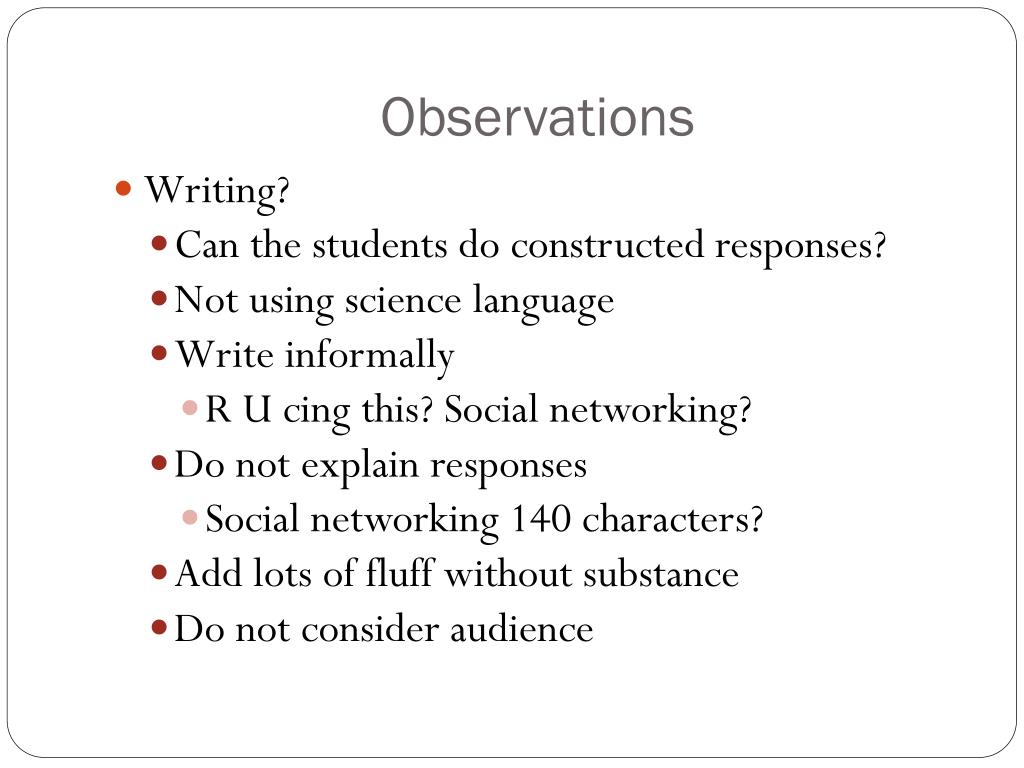 Observations

Writing?

Can the students do constructed responses?

Not using science language

Write informally

R U cing this? Social networking?

Do not explain responses

Social networking 140 characters?

Add lots of fluff without substance

Do not consider audience